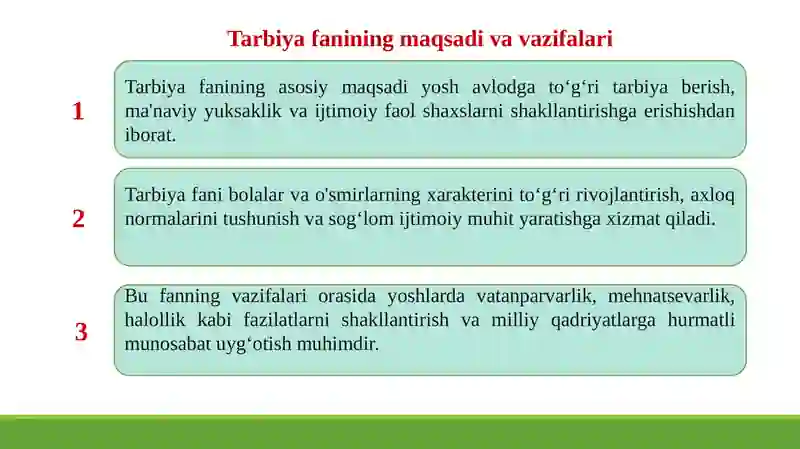 Tarbiya fanining maqsadi va vazifalari

1

Tarbiya fanining asosiy maqsadi yosh avlodga to‘g‘ri tarbiya berish, ma'naviy yuksaklik va ijtimoiy faol shaxslarni shakllantirishga erishishdan iborat.

2

Tarbiya fani bolalar va o'smirlarning xarakterini to‘g‘ri rivojlantirish, axloq normalarini tushunish va sog‘lom ijtimoiy muhit yaratishga xizmat qiladi.

3

Bu fanning vazifalari orasida yoshlarda vatanparvarlik, mehnatsevarlik, halollik kabi fazilatlarni shakllantirish va milliy qadriyatlarga hurmatli munosabat uyg‘otish muhimdir.